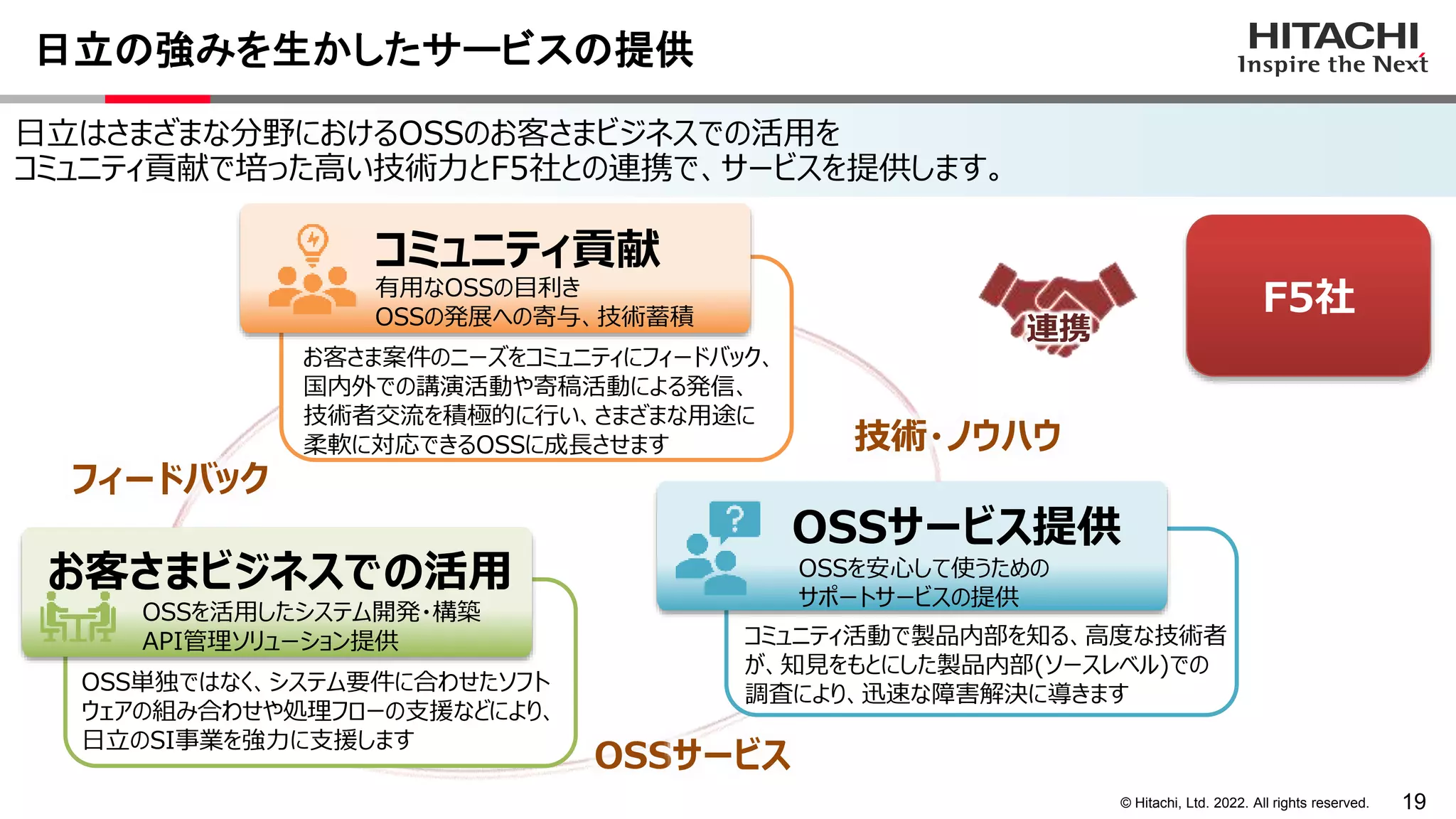 日立の強みを生かしたサービスの提供

HITACHI
Inspire the Next

日立はさまざまな分野におけるOSSのお客さまビジネスでの活用を
コミュニティ貢献で培った高い技術力とF5社との連携で、サービスを提供します。

コミュニティ貢献
有用なOSSの目利き
OSSの発展への寄与、技術蓄積

お客さま案件のニーズをコミュニティにフィードバック、国内外での講演活動や寄稿活動による発信、技術者交流を積極的に行い、さまざまな用途に柔軟に対応できるOSSに成長させます

連携

F5社

技術・ノウハウ

フィードバック

お客さまビジネスでの活用
OSSを活用したシステム開発・構築
API管理ソリューション提供

OSS単独ではなく、システム要件に合わせたソフトウェアの組み合わせや処理フローの支援などにより、日立のSI事業を強力に支援します

OSSサービス提供
OSSを安心して使うための
サポートサービスの提供

コミュニティ活動で製品内部を知る、高度な技術者が、知見をもとにした製品内部(ソースレベル)での調査により、迅速な障害解決に導きます

OSSサービス

© Hitachi, Ltd. 2022. All rights reserved.
19